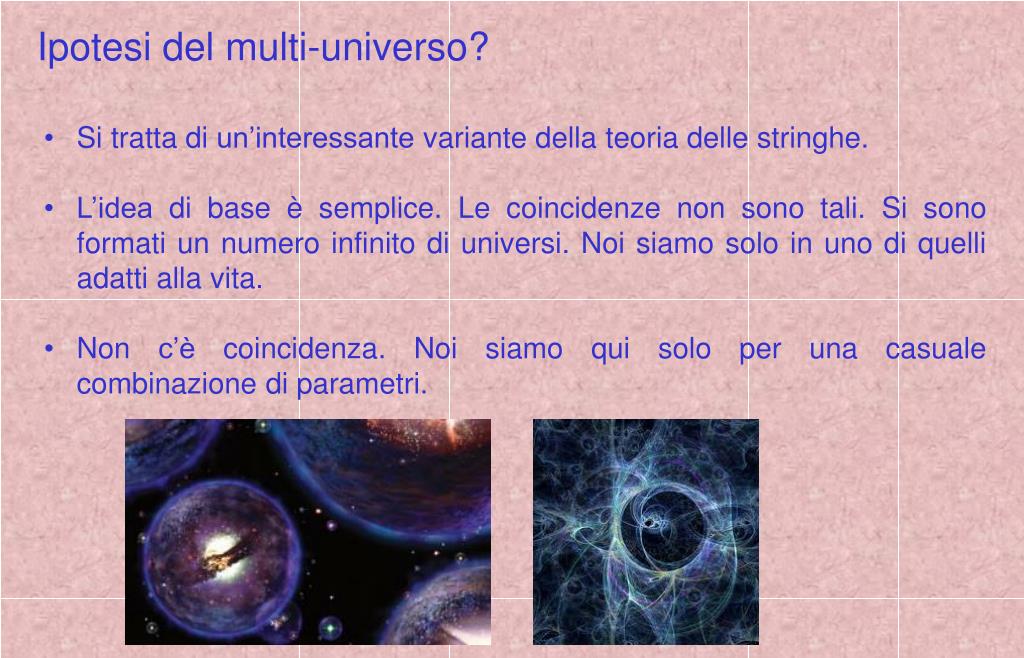 Ipotesi del multi-universo?

• Si tratta di un’interessante variante della teoria delle stringhe.

• L’idea di base è semplice. Le coincidenze non sono tali. Si sono formati un numero infinito di universi. Noi siamo solo in uno di quelli adatti alla vita.

• Non c’è coincidenza. Noi siamo qui solo per una casuale combinazione di parametri.